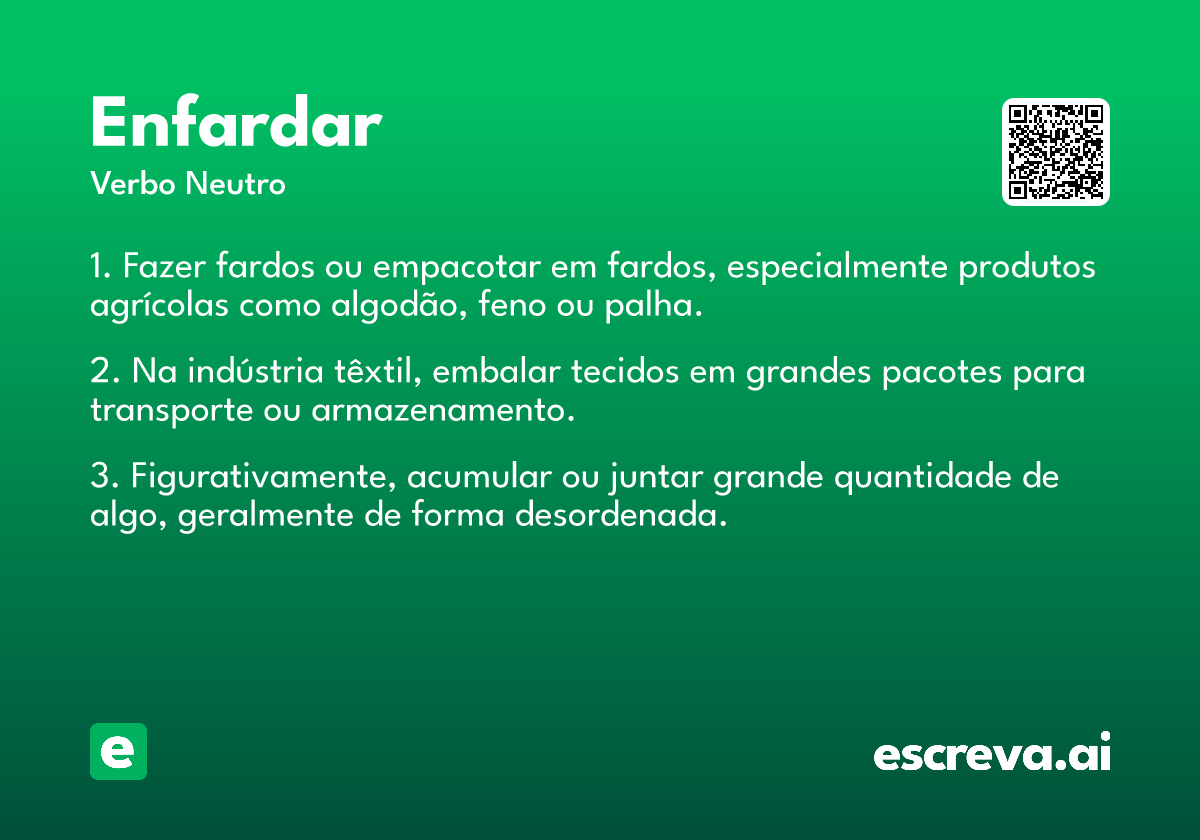 Enfardar
Verbo Neutro

1. Fazer fardos ou empacotar em fardos, especialmente produtos agrícolas como algodão, feno ou palha.

2. Na indústria têxtil, embalar tecidos em grandes pacotes para transporte ou armazenamento.

3. Figurativamente, acumular ou juntar grande quantidade de algo, geralmente de forma desordenada.

e

escreva.ai